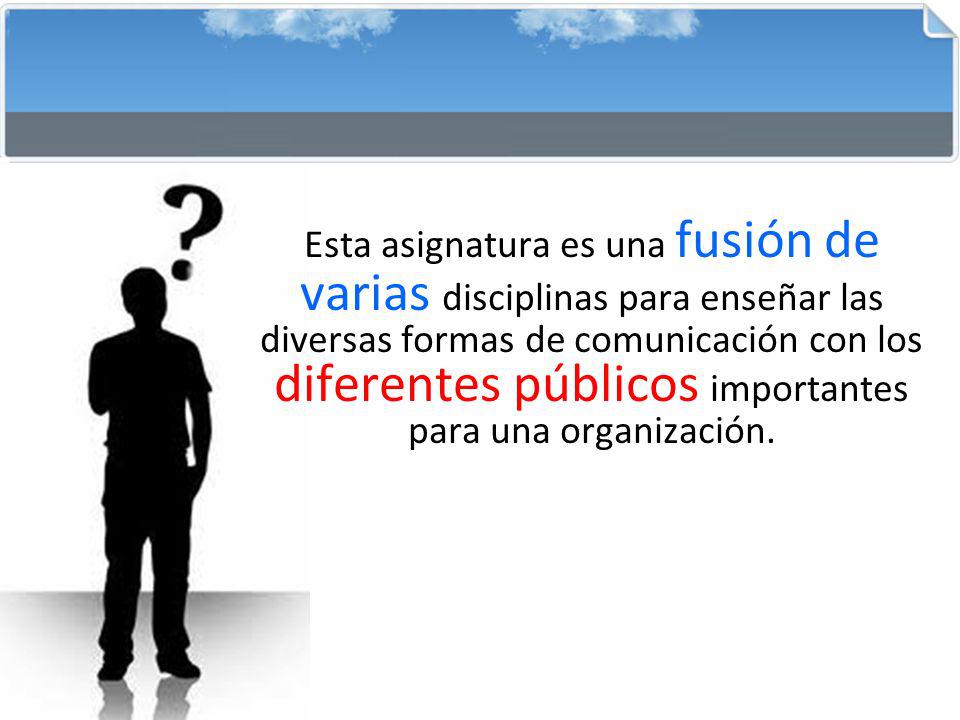 ?

Esta asignatura es una fusión de varias disciplinas para enseñar las diversas formas de comunicación con los diferentes públicos importantes para una organización.